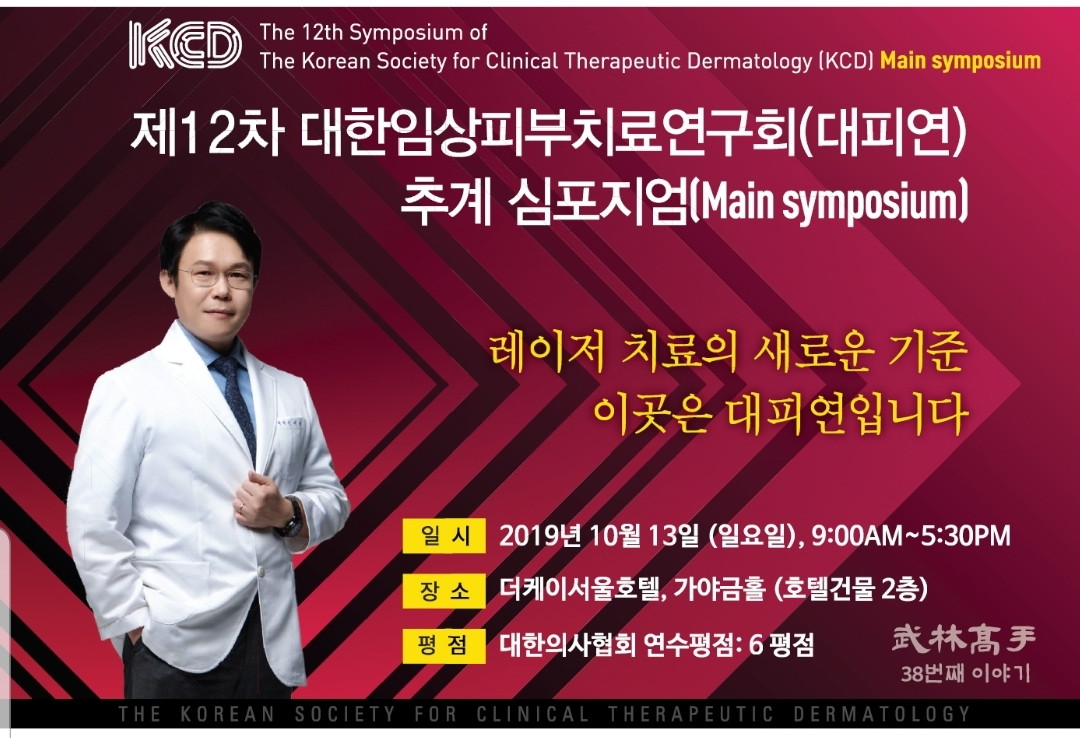 KCD The 12th Symposium of The Korean Society for Clinical Therapeutic Dermatology (KCD) Main symposium

제12차 대한임상피부치료연구회(대피연) 추계 심포지엄(Main symposium)

레이저 치료의 새로운 기준
이곳은 대피연입니다

일 시 2019년 10월 13일 (일요일), 9:00AM~5:30PM
장 소 더케이서울호텔, 가야금홀 (호텔건물 2층)
평 점 대한의사협회 연수평점: 6 평점

武林高手
38번째 이야기

THE KOREAN SOCIETY FOR CLINICAL THERAPEUTIC DERMATOLOGY